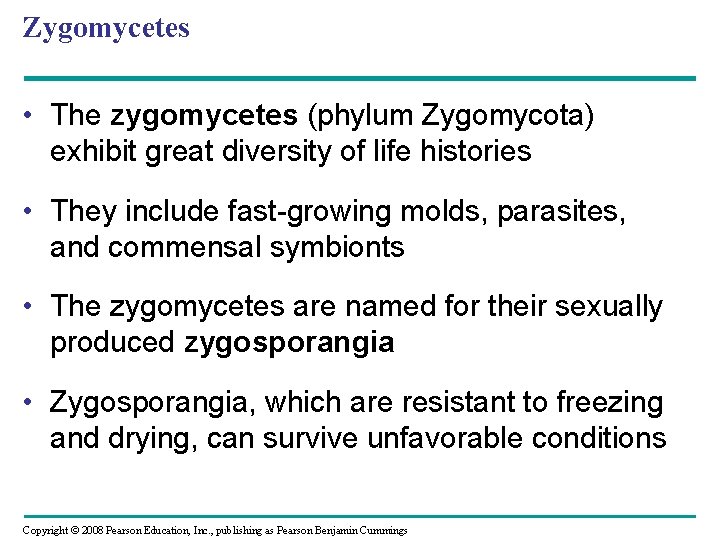 Zygomycetes

• The zygomycetes (phylum Zygomycota) exhibit great diversity of life histories

• They include fast-growing molds, parasites, and commensal symbionts

• The zygomycetes are named for their sexually produced zygosporangia

• Zygosporangia, which are resistant to freezing and drying, can survive unfavorable conditions

Copyright © 2008 Pearson Education, Inc., publishing as Pearson Benjamin Cummings